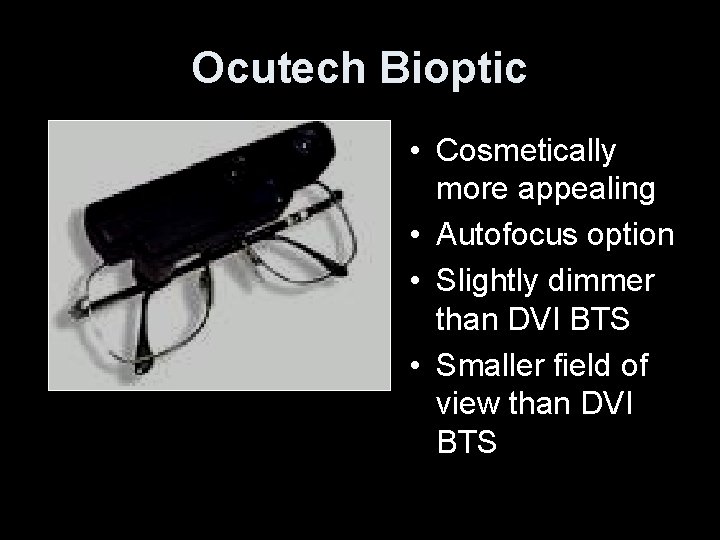 Ocutech Bioptic

• Cosmetically more appealing
• Autofocus option
• Slightly dimmer than DVI BTS
• Smaller field of view than DVI BTS